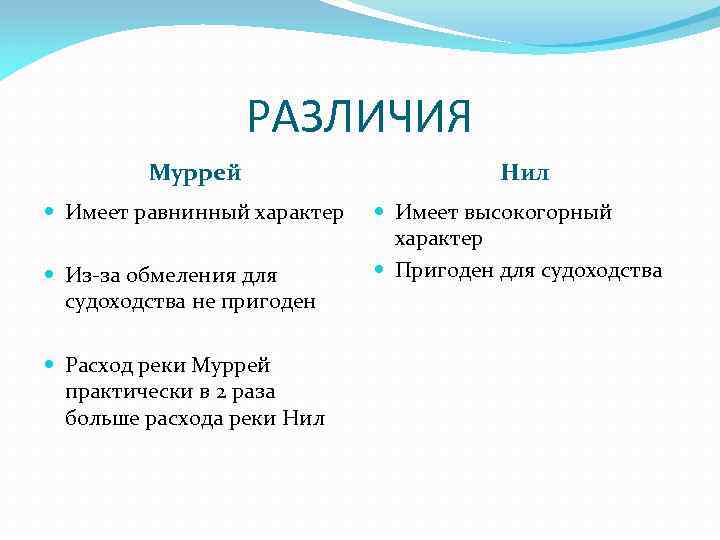 РАЗЛИЧИЯ

Муррей

- Имеет равнинный характер
- Из-за обмеления для судоходства не пригоден
- Расход реки Муррей практически в 2 раза больше расхода реки Нил

Нил

- Имеет высокогорный характер
- Пригоден для судоходства